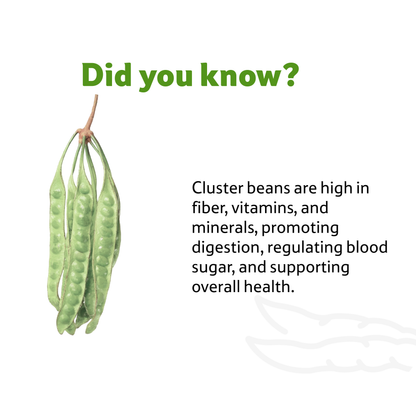 Did you know?

Cluster beans are high in fiber, vitamins, and minerals, promoting digestion, regulating blood sugar, and supporting overall health.